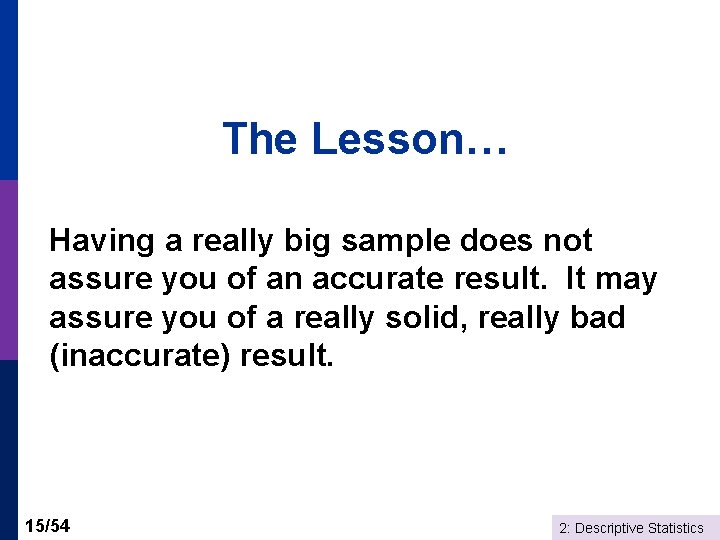 The Lesson…

Having a really big sample does not assure you of an accurate result.  It may assure you of a really solid, really bad (inaccurate) result.

15/54

2: Descriptive Statistics